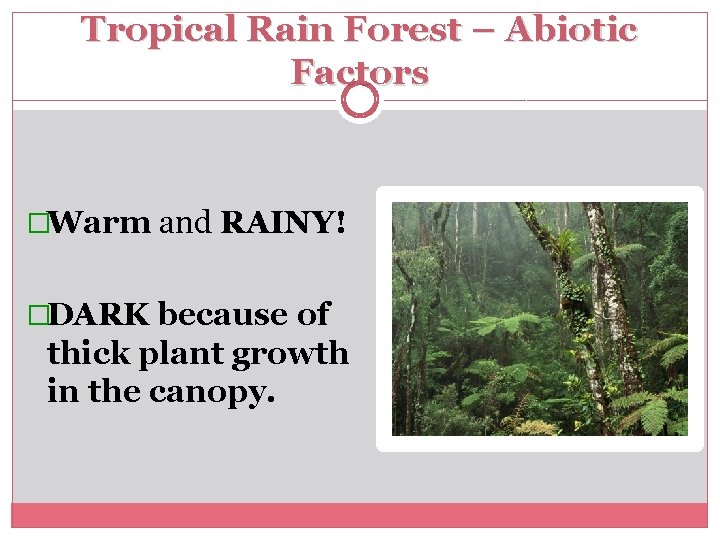 Tropical Rain Forest – Abiotic Factors

□Warm and RAINY!

□DARK because of thick plant growth in the canopy.